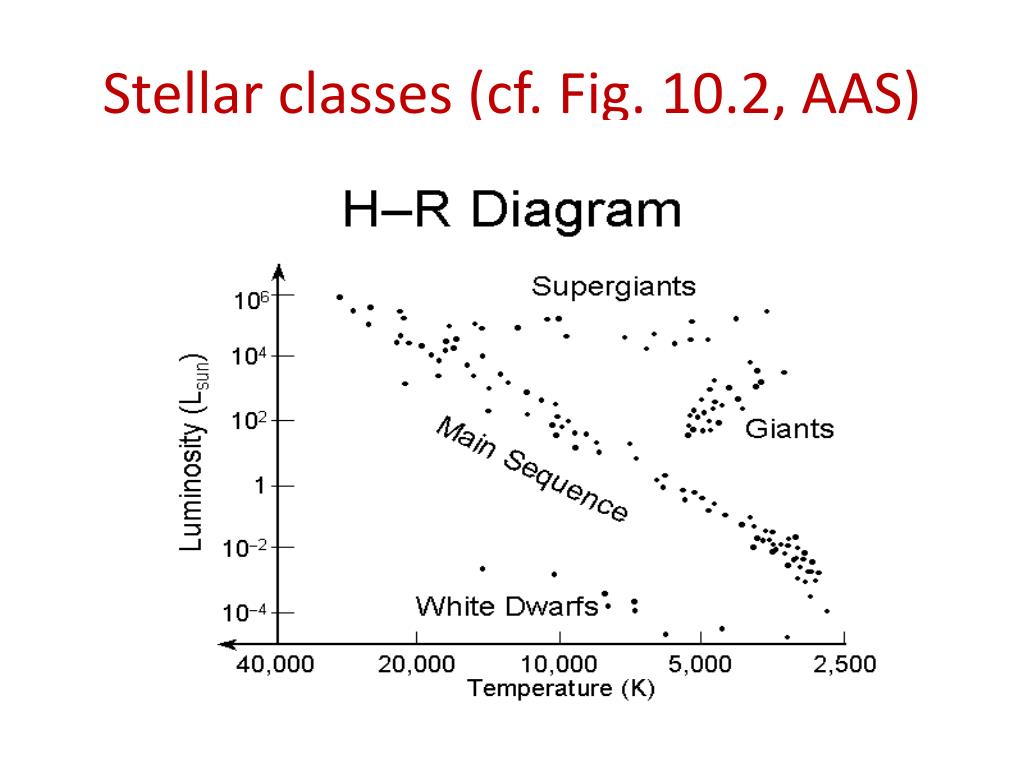 Stellar classes (cf. Fig. 10.2, AAS)

H–R Diagram

Luminosity ($L_{sun}$)

$10^6$
$10^4$
$10^2$
1
$10^{-2}$
$10^{-4}$

Supergiants

Giants

Main Sequence

White Dwarfs

40,000 20,000 10,000 5,000 2,500

Temperature (K)